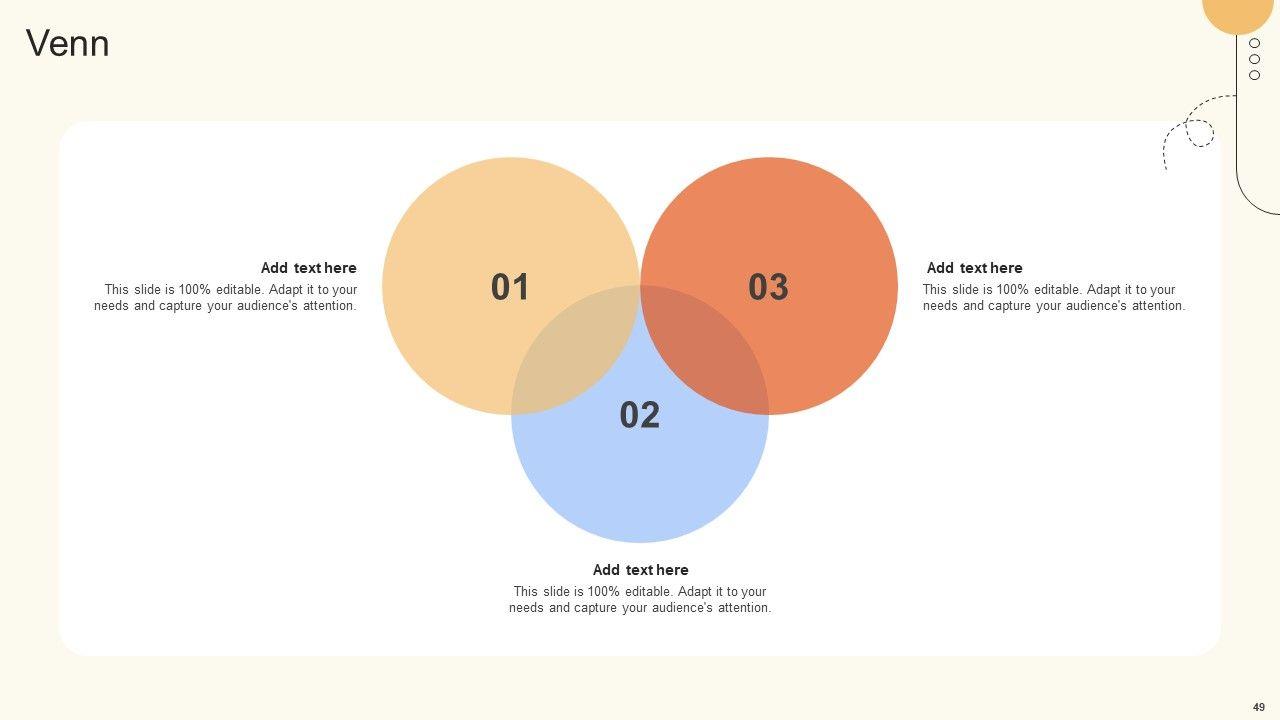 Venn

Add text here
This slide is 100% editable. Adapt it to your needs and capture your audience's attention.

01

03

Add text here
This slide is 100% editable. Adapt it to your needs and capture your audience's attention.

02

Add text here
This slide is 100% editable. Adapt it to your needs and capture your audience's attention.

49